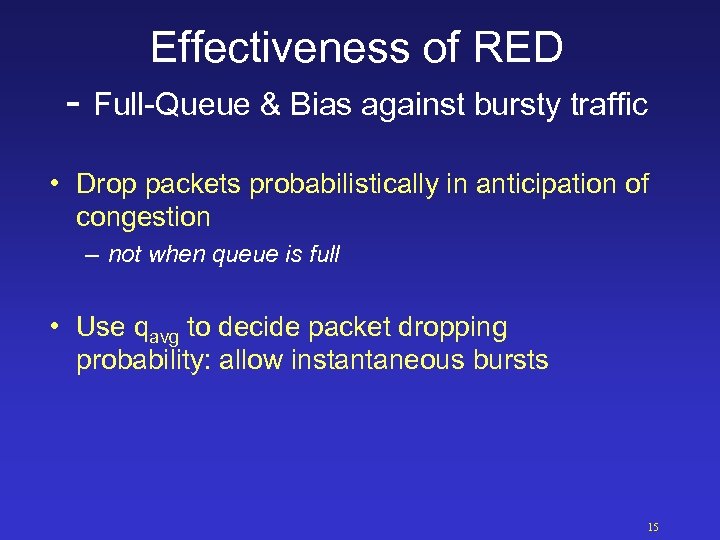 Effectiveness of RED

- Full-Queue & Bias against bursty traffic

• Drop packets probabilistically in anticipation of congestion

– not when queue is full

• Use $q_{avg}$ to decide packet dropping probability: allow instantaneous bursts

15